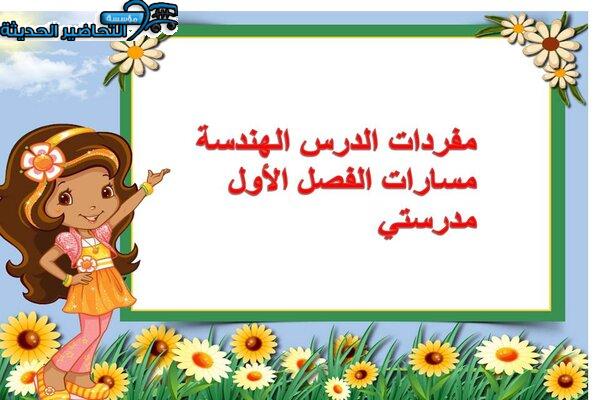 مؤسسة
التحاضير الحديثة

مفردات الدرس الهندسة
مسارات الفصل الأول
مدرستي